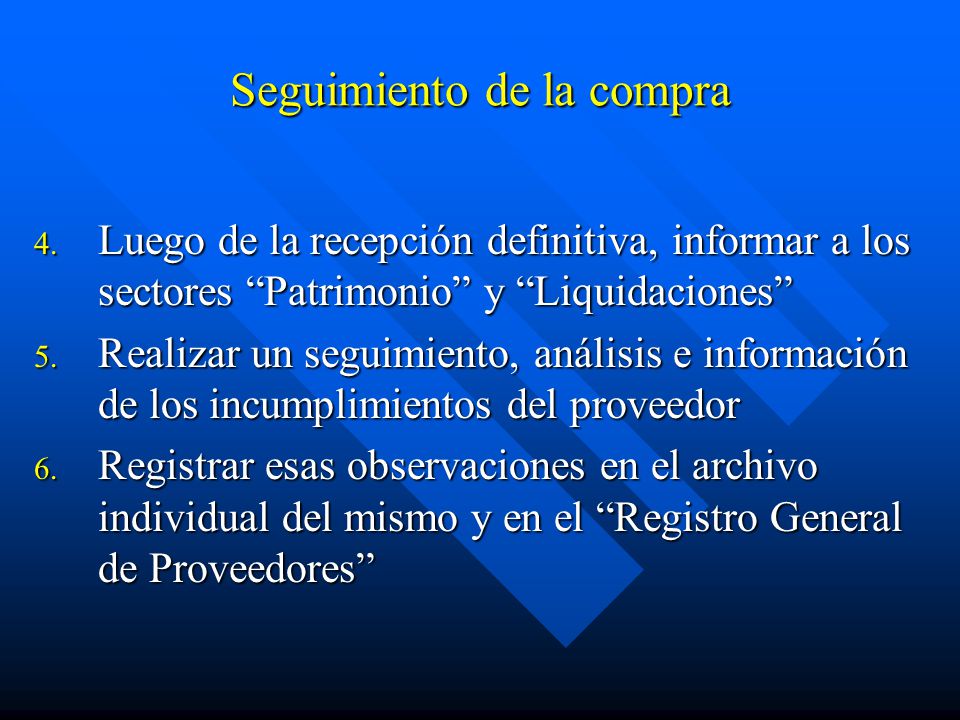 Seguimiento de la compra

4. Luego de la recepción definitiva, informar a los sectores “Patrimonio” y “Liquidaciones”

5. Realizar un seguimiento, análisis e información de los incumplimientos del proveedor

6. Registrar esas observaciones en el archivo individual del mismo y en el “Registro General de Proveedores”